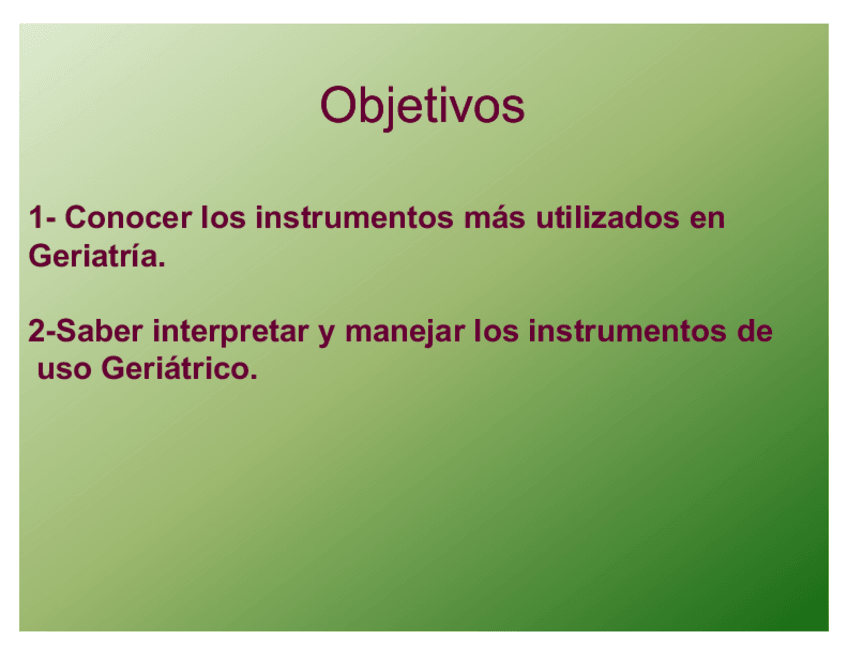 Objetivos

1- Conocer los instrumentos más utilizados en Geriatría.

2-Saber interpretar y manejar los instrumentos de uso Geriátrico.